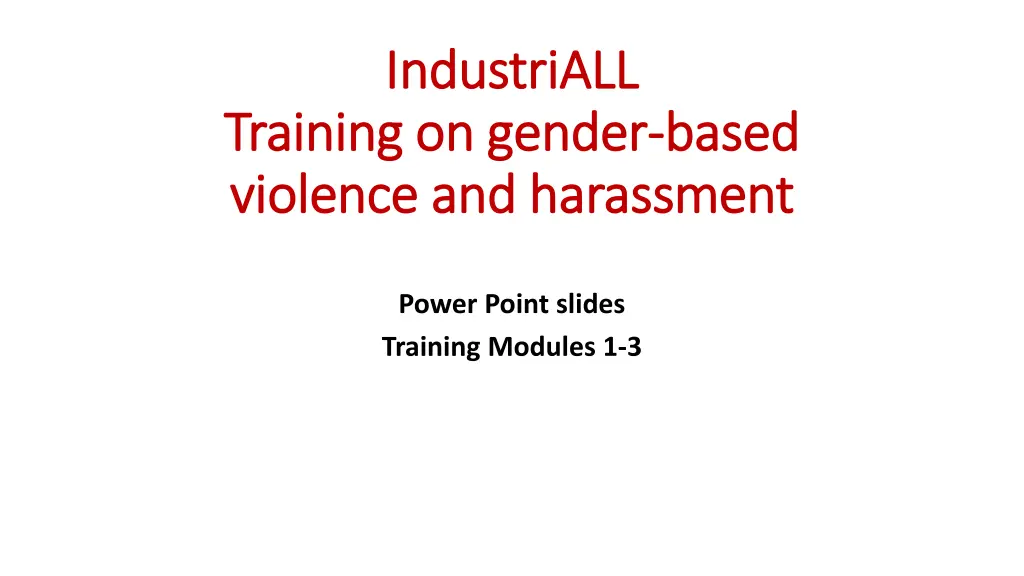 IndustriALL
Training on gender-based violence and harassment

Power Point slides
Training Modules 1-3